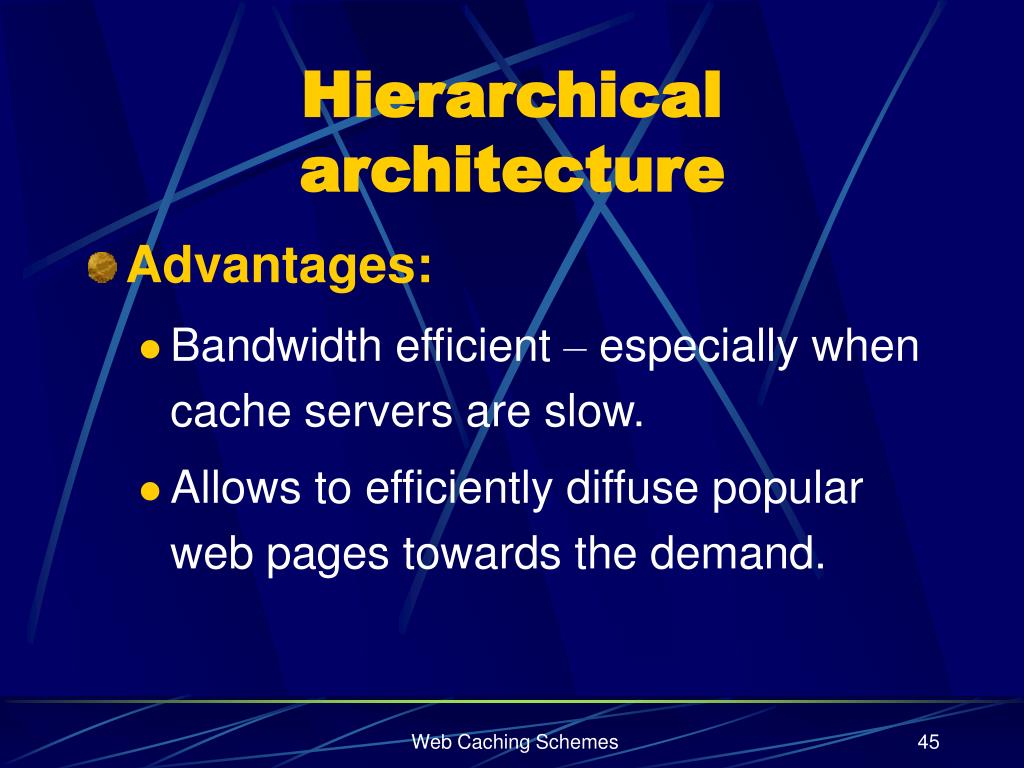 Hierarchical architecture

Advantages:

Bandwidth efficient – especially when cache servers are slow.

Allows to efficiently diffuse popular web pages towards the demand.

Web Caching Schemes

45